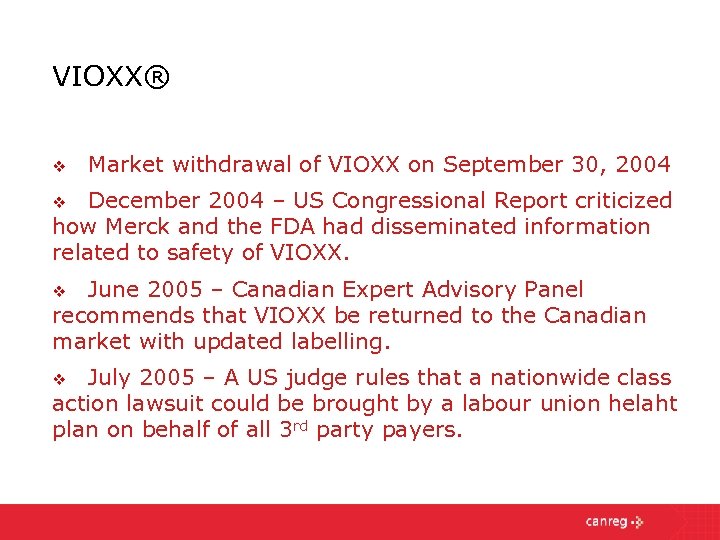 VIOXX®

❖ Market withdrawal of VIOXX on September 30, 2004

❖ December 2004 – US Congressional Report criticized how Merck and the FDA had disseminated information related to safety of VIOXX.

❖ June 2005 – Canadian Expert Advisory Panel recommends that VIOXX be returned to the Canadian market with updated labelling.

❖ July 2005 – A US judge rules that a nationwide class action lawsuit could be brought by a labour union helaht plan on behalf of all 3$^{rd}$ party payers.

canreg